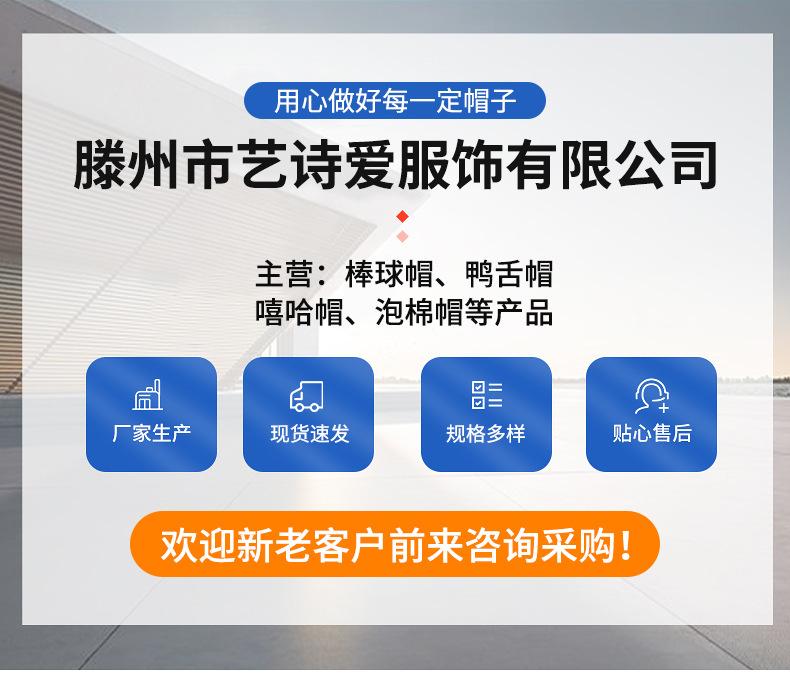 用心做好每一定帽子

滕州市艺诗爱服饰有限公司

主营：棒球帽、鸭舌帽
嘻哈帽、泡棉帽等产品

厂家生产

现货速发

规格多样

贴心售后

欢迎新老客户前来咨询采购！